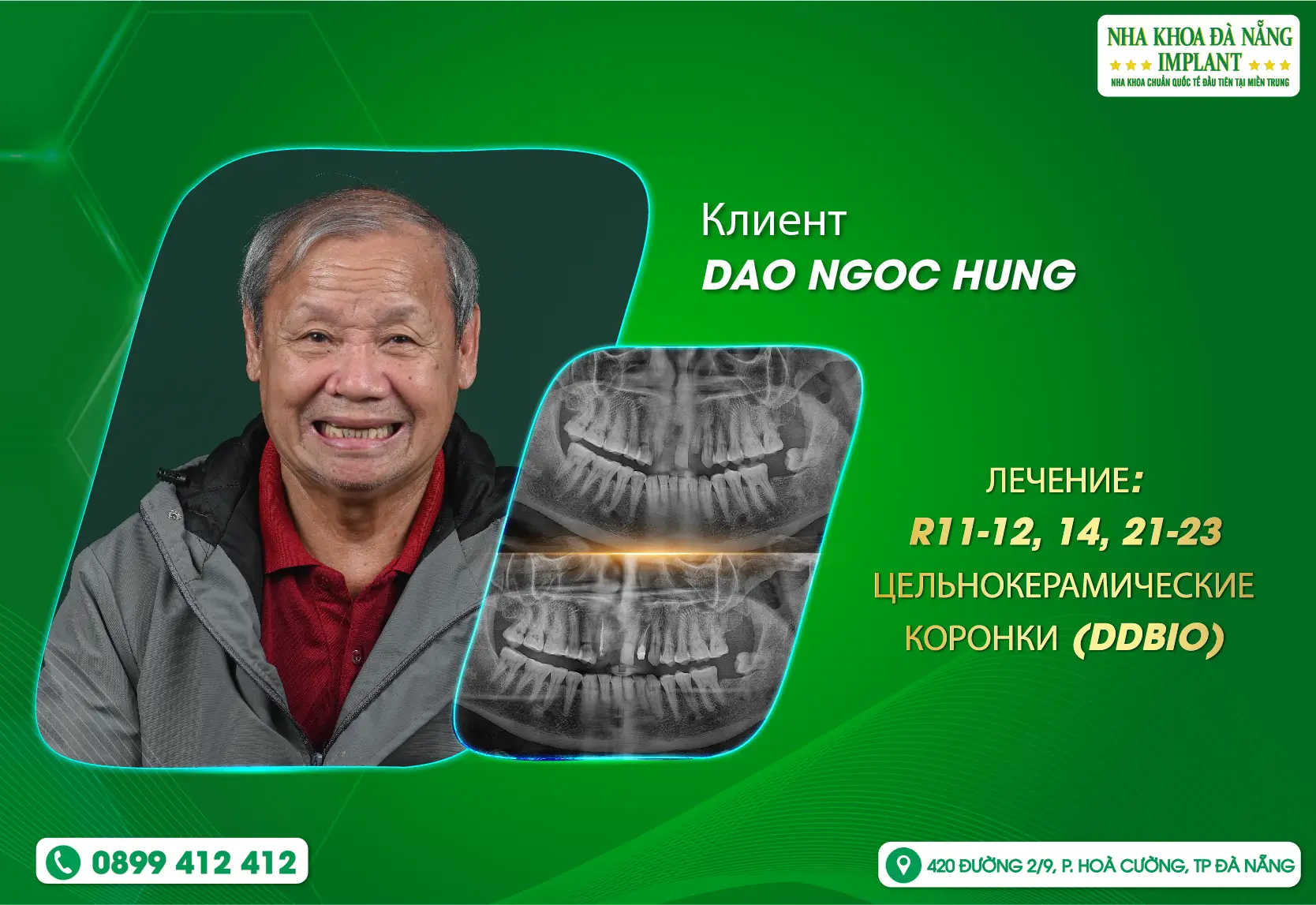 NHA KHOA ĐÀ NẴNG
IMPLANT
NHA KHOA CHUẨN QUỐC TẾ ĐẦU TIÊN TẠI MIỀN TRUNG

Клиент
DAO NGOC HUNG

ЛЕЧЕНИЕ:
R11-12, 14, 21-23
ЦЕЛЬНОКЕРАМИЧЕСКИЕ
КОРОНКИ (DDBIO)

0899 412 412

420 ĐƯỜNG 2/9, P. HOÀ CƯỜNG, TP ĐÀ NẴNG